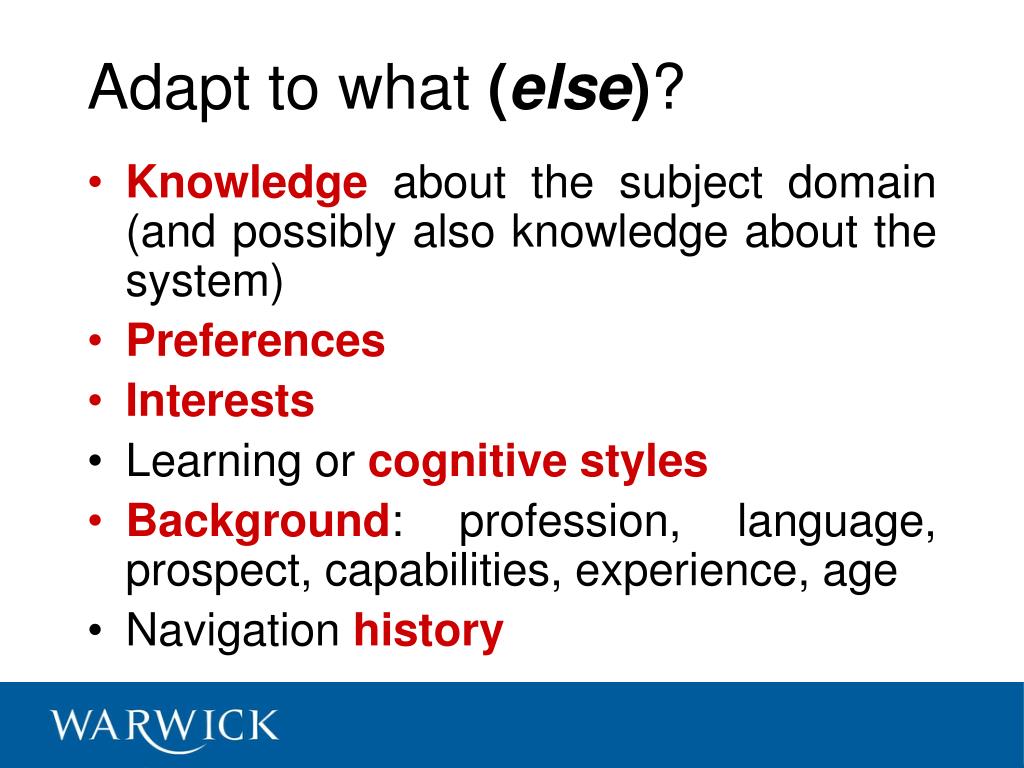 Adapt to what (else)?

• Knowledge about the subject domain (and possibly also knowledge about the system)
• Preferences
• Interests
• Learning or cognitive styles
• Background: profession, language, prospect, capabilities, experience, age
• Navigation history

WARWICK